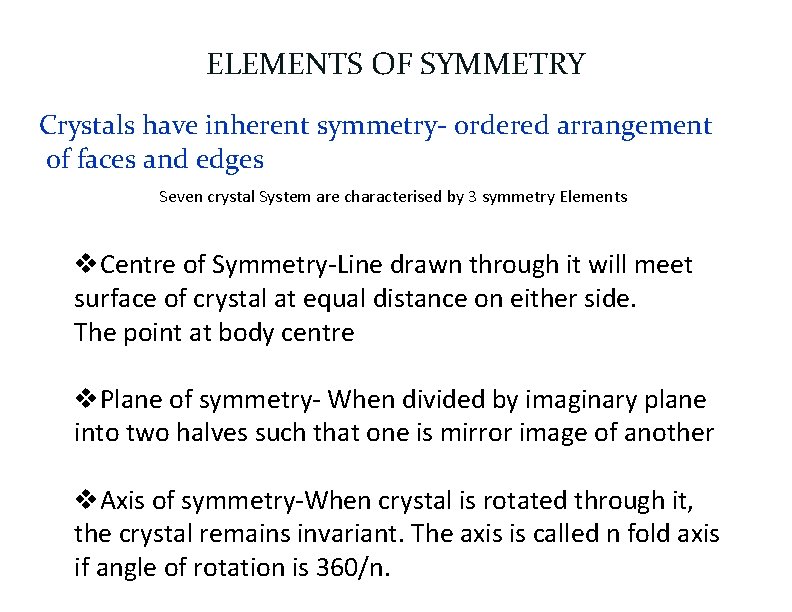 ELEMENTS OF SYMMETRY

Crystals have inherent symmetry- ordered arrangement of faces and edges

Seven crystal System are characterised by 3 symmetry Elements

❖Centre of Symmetry-Line drawn through it will meet surface of crystal at equal distance on either side.
The point at body centre

❖Plane of symmetry- When divided by imaginary plane into two halves such that one is mirror image of another

❖Axis of symmetry-When crystal is rotated through it, the crystal remains invariant. The axis is called n fold axis if angle of rotation is 360/n.